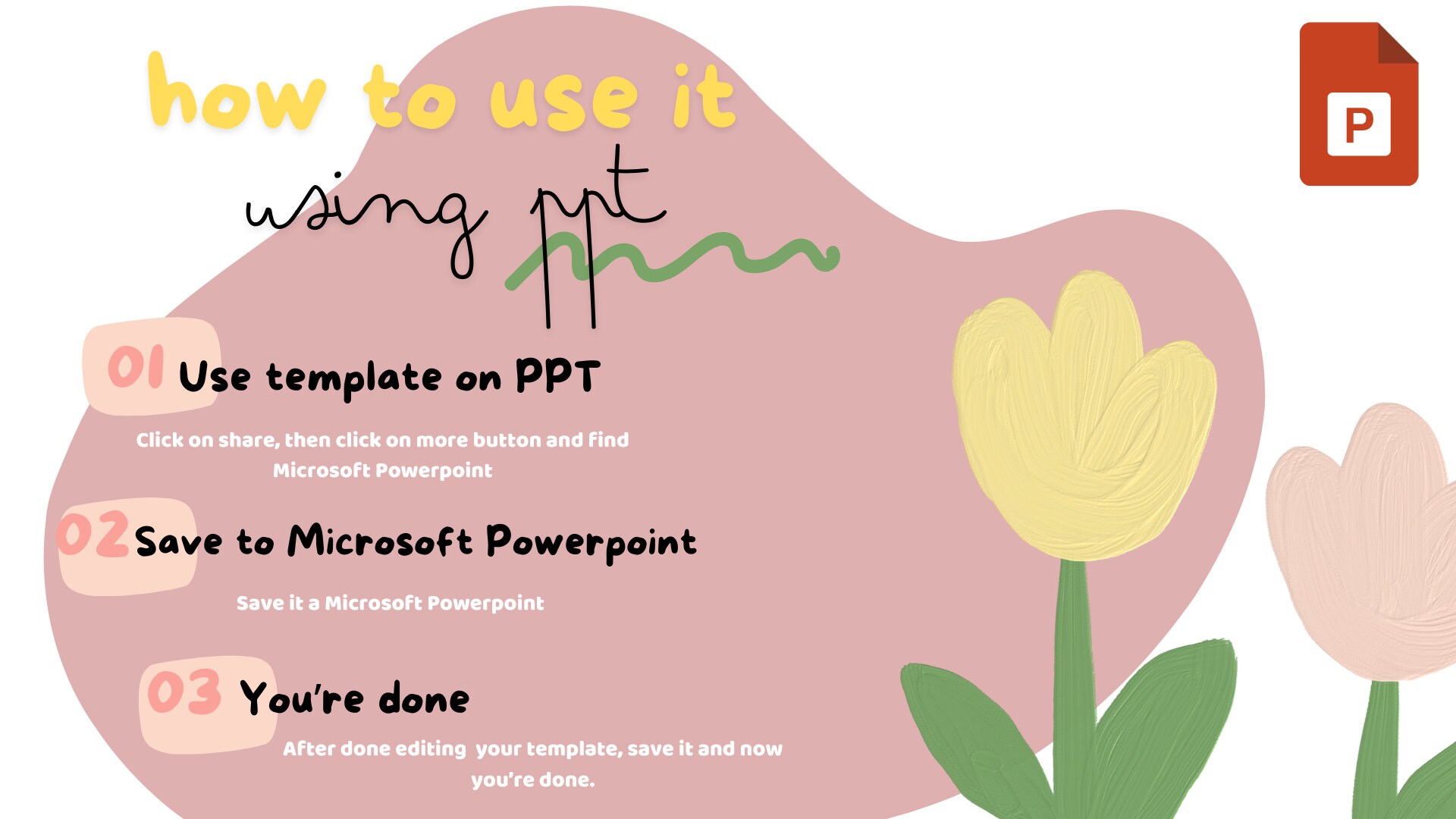 how to use it

using ppt

P

01 Use template on PPT

Click on share, then click on more button and find Microsoft Powerpoint

02 Save to Microsoft Powerpoint

Save it a Microsoft Powerpoint

03 You're done

After done editing your template, save it and now you're done.